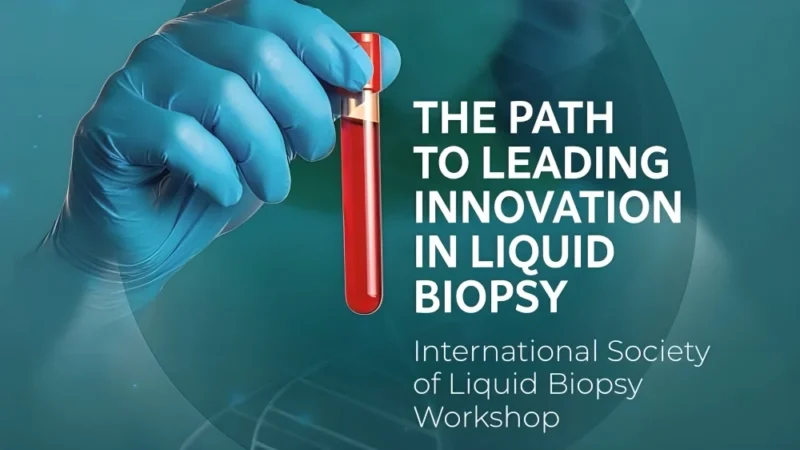 THE PATH TO LEADING INNOVATION IN LIQUID BIOPSY

International Society of Liquid Biopsy Workshop